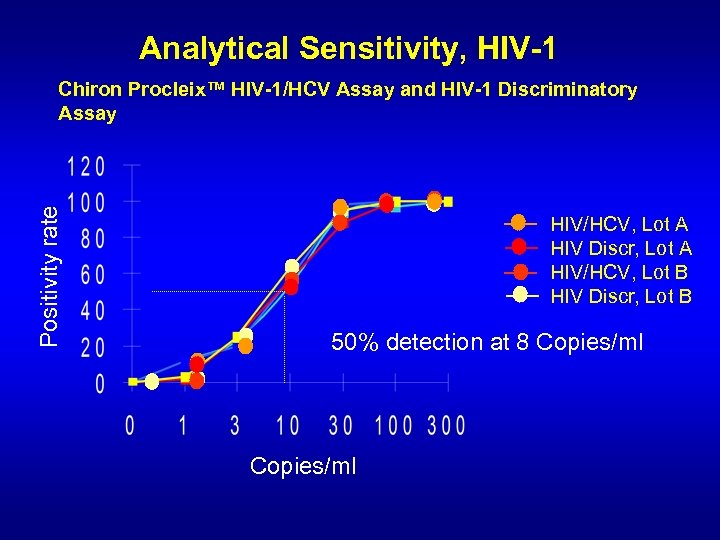 Analytical Sensitivity, HIV-1

Chiron Procleix™ HIV-1/HCV Assay and HIV-1 Discriminatory Assay

Positivity rate

120
100
80
60
40
20
0

0 1 3 10 30 100 300

Copies/ml

HIV/HCV, Lot A
HIV Discr, Lot A
HIV/HCV, Lot B
HIV Discr, Lot B

50% detection at 8 Copies/ml